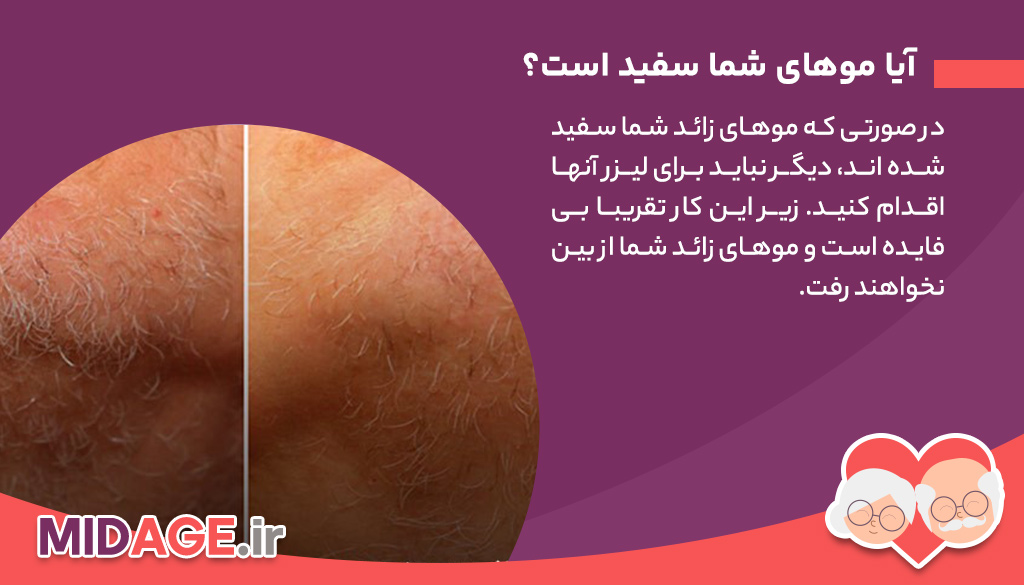 آیا موهای شما سفید است؟

در صورتی که موهای زائد شما سفید شده اند، دیگر نباید برای لیزر آنها اقدام کنید. زیر این کار تقریبا بی فایده است و موهای زائد شما از بین نخواهند رفت.

MIDAGE.ir